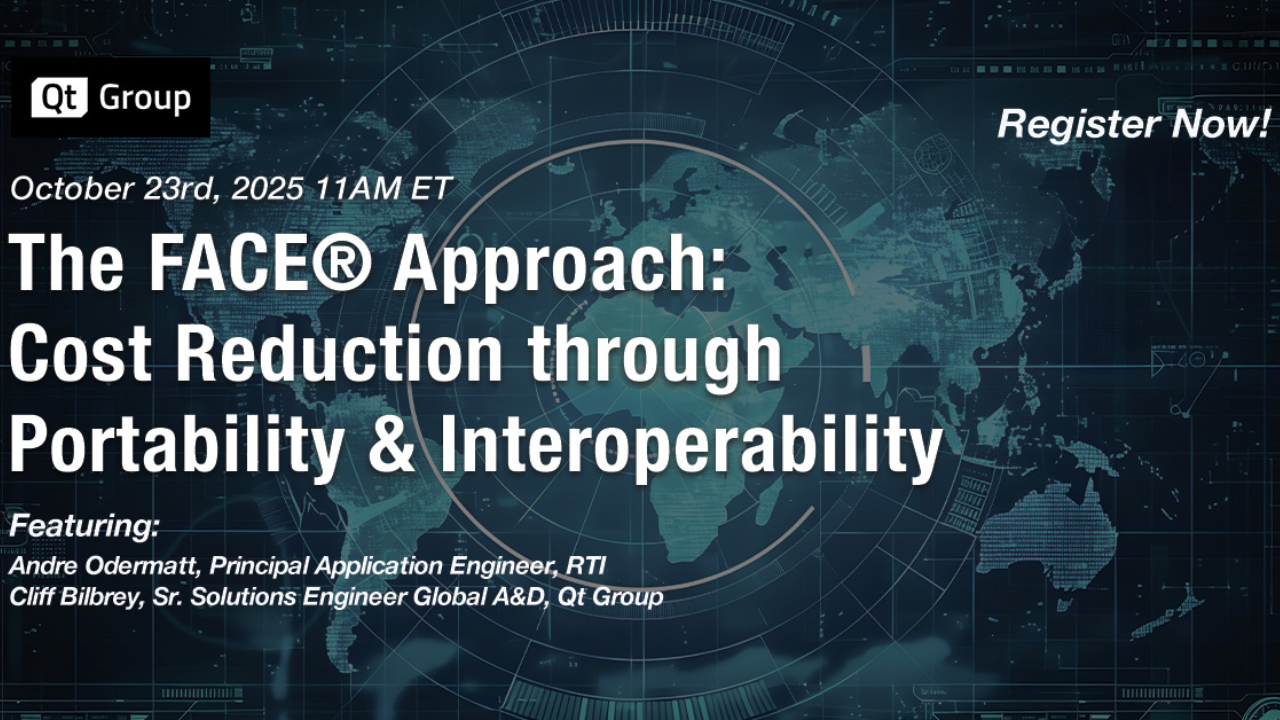 Qt Group

Register Now!

October 23rd, 2025 11AM ET

The FACE® Approach: Cost Reduction through Portability & Interoperability

Featuring:
Andre Odermatt, Principal Application Engineer, RTI
Cliff Bilbrey, Sr. Solutions Engineer Global A&D, Qt Group